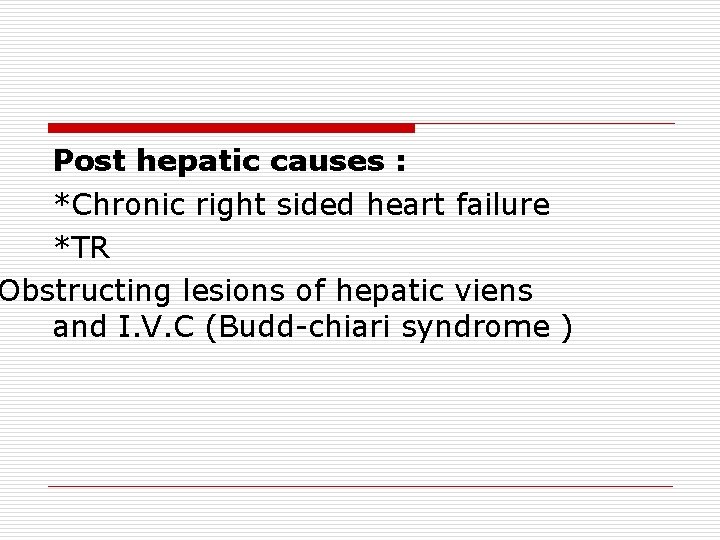 Post hepatic causes :
*Chronic right sided heart failure
*TR
Obstructing lesions of hepatic viens and I.V.C (Budd-chiari syndrome )